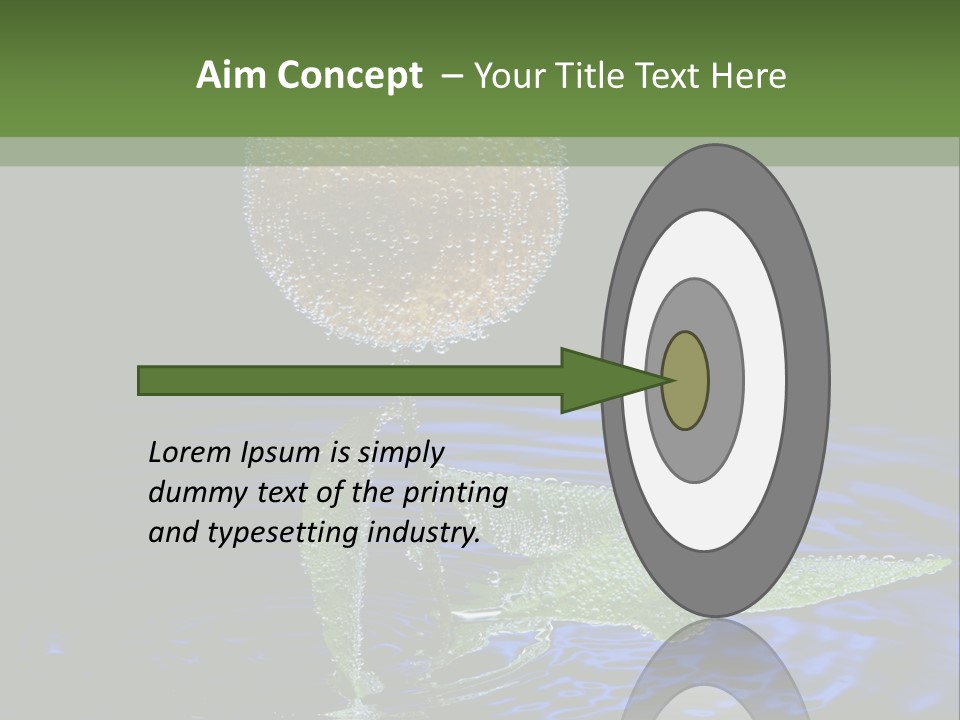 Aim Concept – Your Title Text Here

Lorem Ipsum is simply dummy text of the printing and typesetting industry.